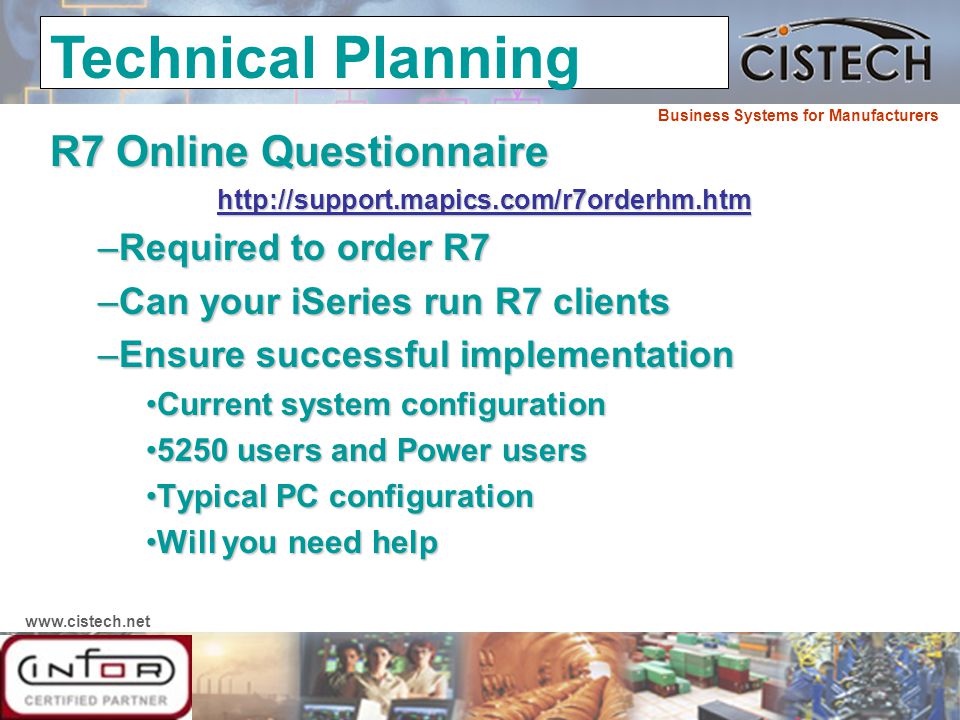 Technical Planning

CISTECH

Business Systems for Manufacturers

R7 Online Questionnaire

http://support.mapics.com/r7orderhm.htm

–Required to order R7

–Can your iSeries run R7 clients

–Ensure successful implementation

•Current system configuration

•5250 users and Power users

•Typical PC configuration

•Will you need help

www.cistech.net

INFOR
CERTIFIED PARTNER